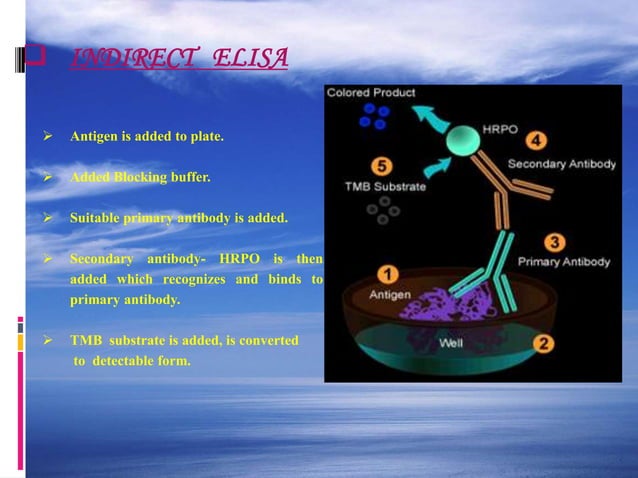 INDIRECT ELISA

➢ Antigen is added to plate.

➢ Added Blocking buffer.

➢ Suitable primary antibody is added.

➢ Secondary antibody- HRPO is then added which recognizes and binds to primary antibody.

➢ TMB substrate is added, is converted to detectable form.

Colored Product
HRPO
4
Secondary Antibody
5
TMB Substrate
3
Primary Antibody
1
Antigen
Well
2